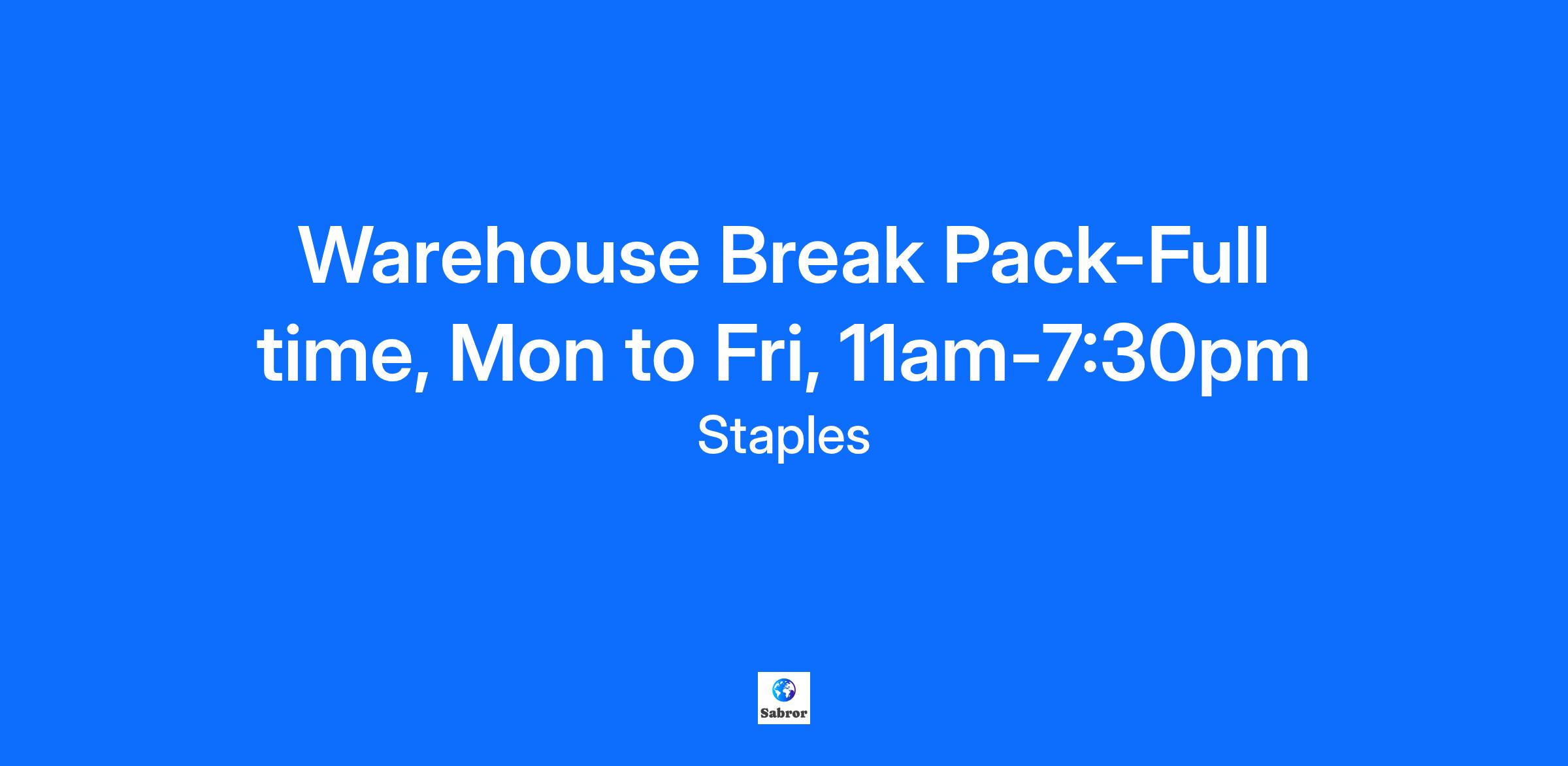 Warehouse Break Pack-Full time, Mon to Fri, 11am-7:30pm

Staples

Sabror